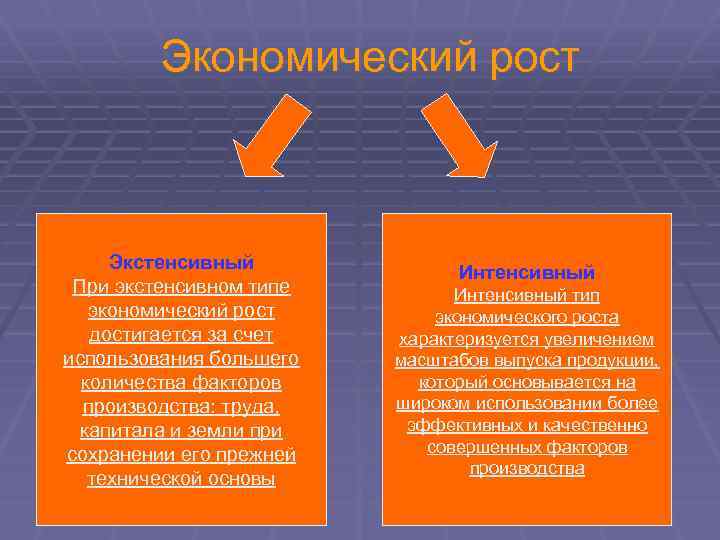 Экономический рост

Экстенсивный
При экстенсивном типе экономический рост достигается за счет использования большего количества факторов производства: труда, капитала и земли при сохранении его прежней технической основы

Интенсивный
Интенсивный тип экономического роста характеризуется увеличением масштабов выпуска продукции, который основывается на широком использовании более эффективных и качественно совершенных факторов производства